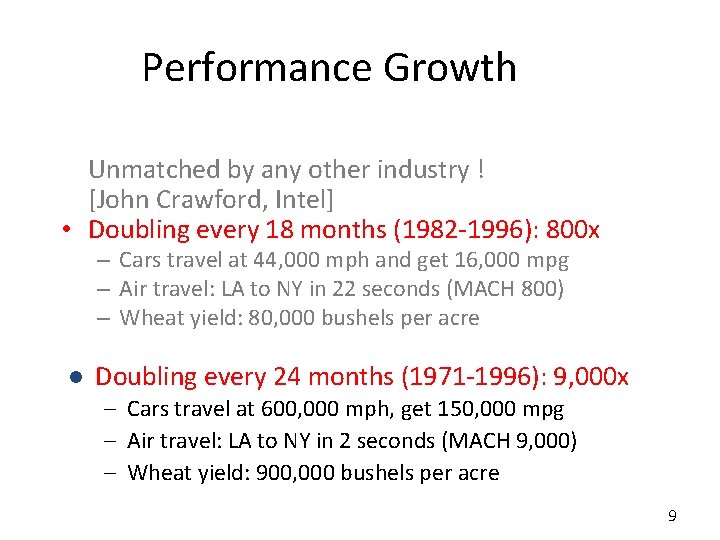 Performance Growth

Unmatched by any other industry !
[John Crawford, Intel]

• Doubling every 18 months (1982-1996): 800x
  – Cars travel at 44,000 mph and get 16,000 mpg
  – Air travel: LA to NY in 22 seconds (MACH 800)
  – Wheat yield: 80,000 bushels per acre

• Doubling every 24 months (1971-1996): 9,000x
  – Cars travel at 600,000 mph, get 150,000 mpg
  – Air travel: LA to NY in 2 seconds (MACH 9,000)
  – Wheat yield: 900,000 bushels per acre

9